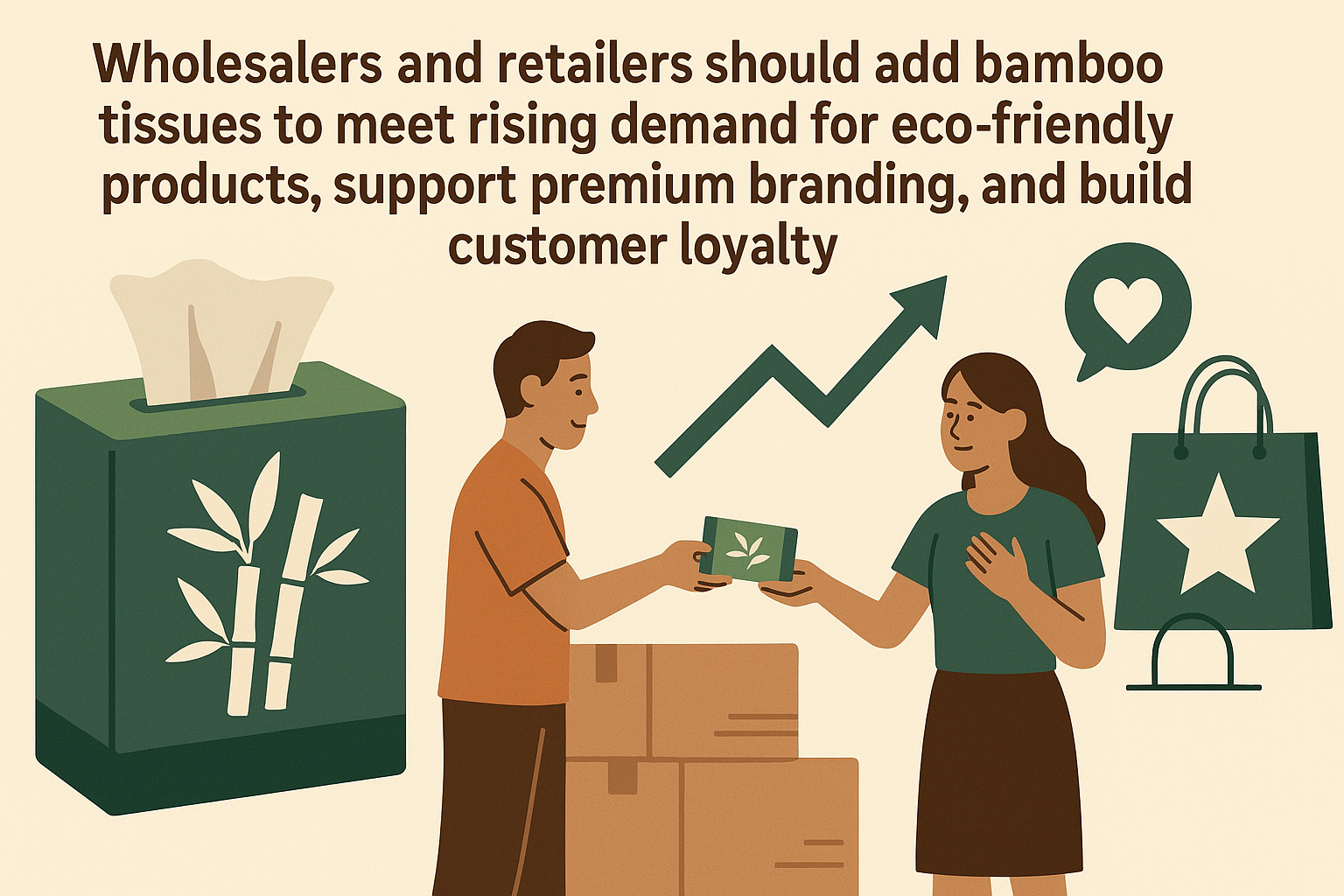 Wholesalers and retailers should add bamboo tissues to meet rising demand for eco-friendly products, support premium branding, and build customer loyalty